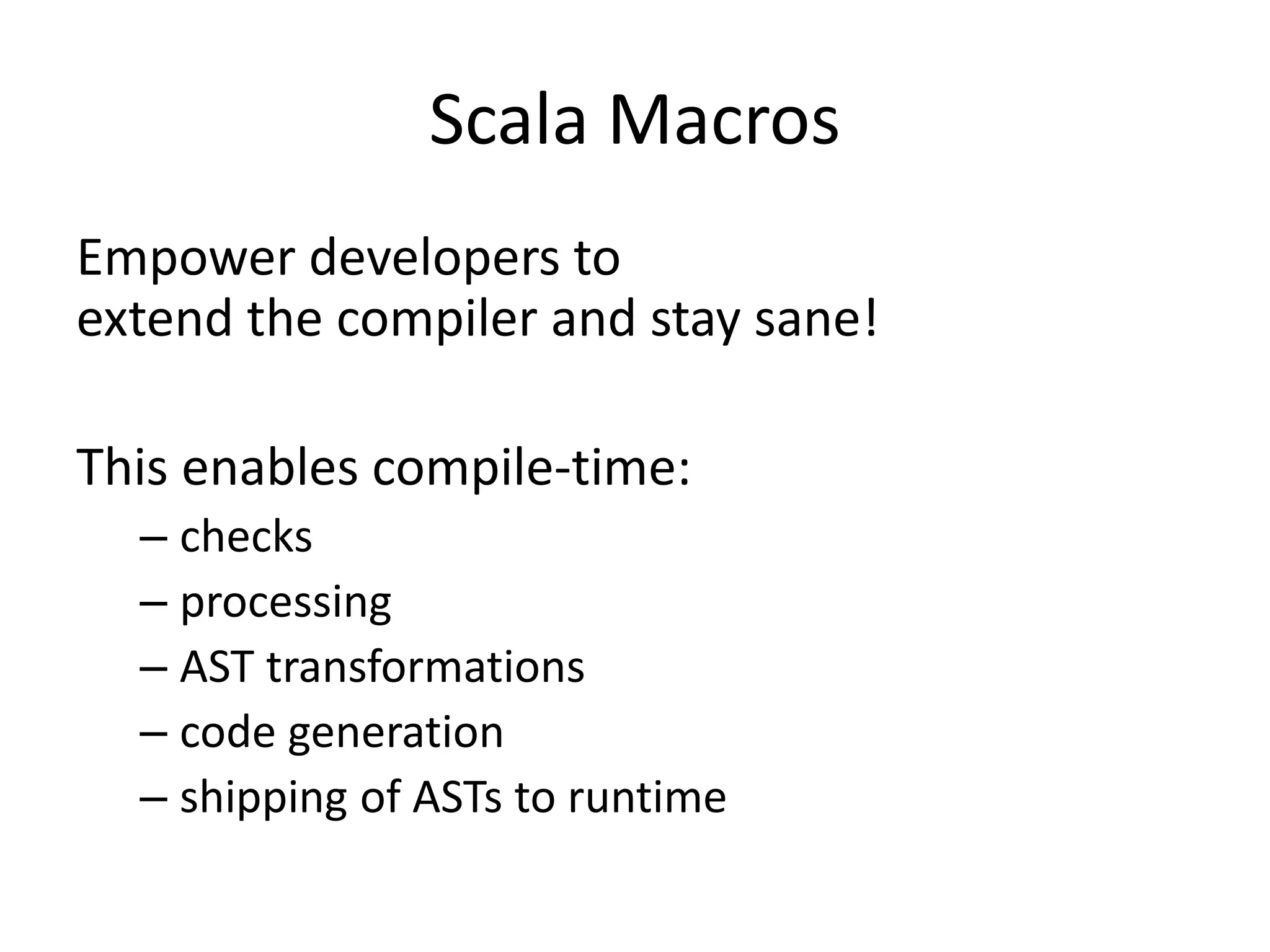 Scala Macros

Empower developers to
extend the compiler and stay sane!

This enables compile-time:

– checks
– processing
– AST transformations
– code generation
– shipping of ASTs to runtime